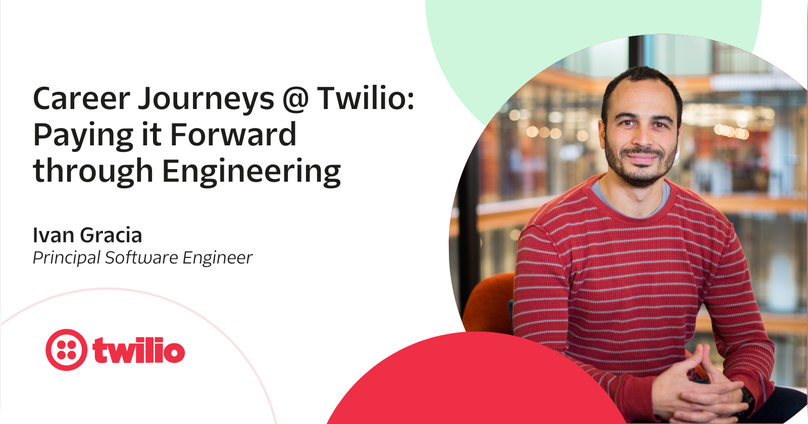 Career Journeys @ Twilio: Paying it Forward through Engineering

Ivan Gracia
Principal Software Engineer

twilio